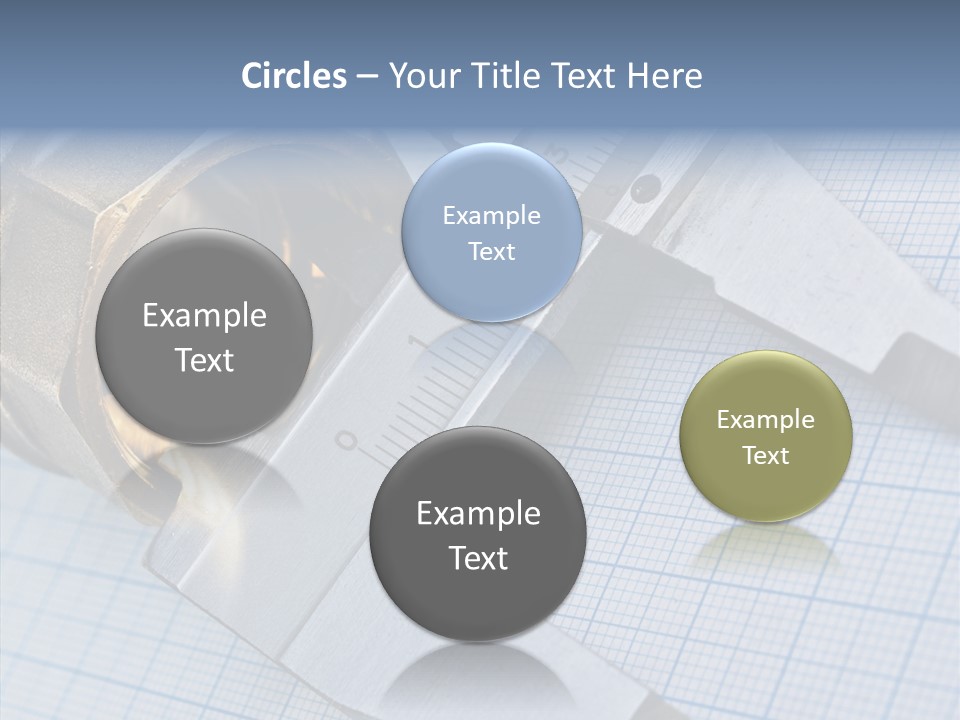 Circles – Your Title Text Here

Example Text

Example Text

Example Text

Example Text